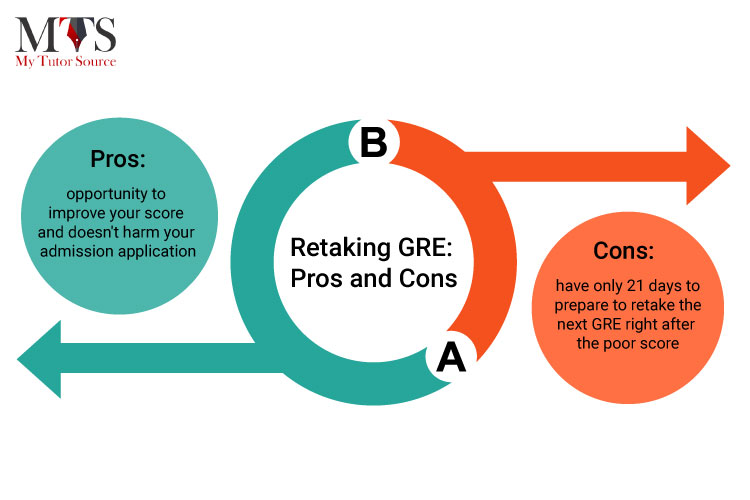 MTS
My Tutor Source

Pros:
opportunity to improve your score and doesn't harm your admission application

B

Retaking GRE: Pros and Cons

A

Cons:
have only 21 days to prepare to retake the next GRE right after the poor score